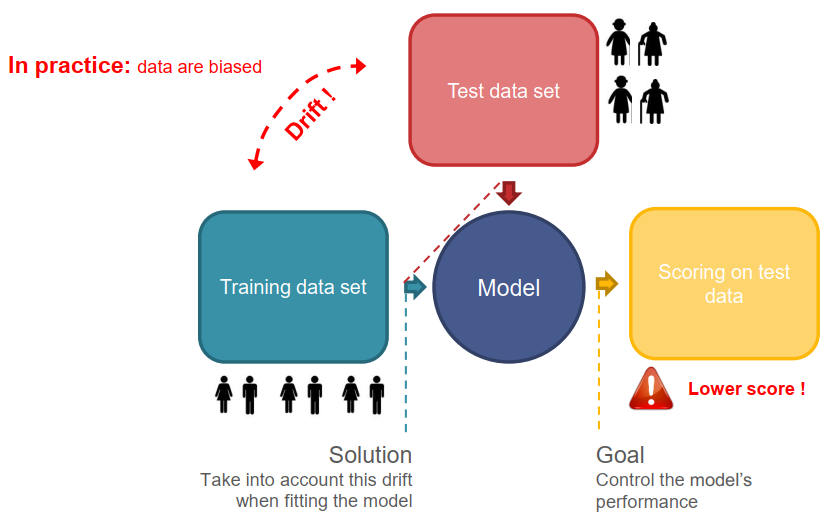 In practice: data are biased

Drift !

Test data set

Training data set

Model

Scoring on test data

Lower score !

Solution
Take into account this drift when fitting the model

Goal
Control the model's performance